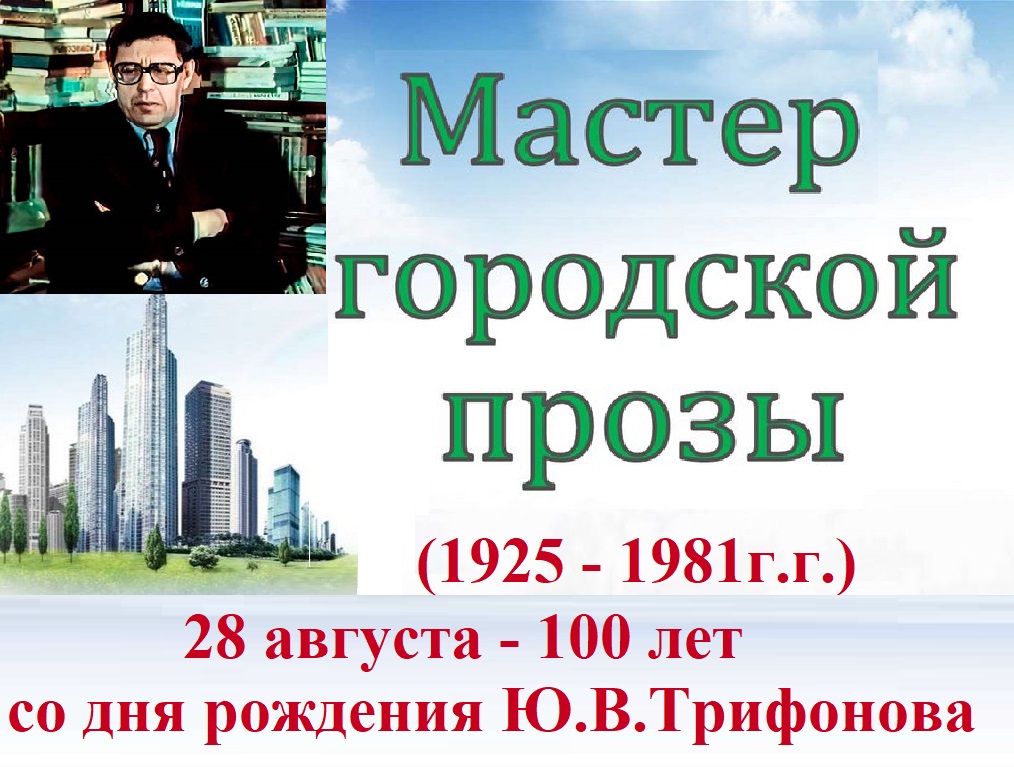 Мастер городской прозы

(1925 - 1981г.г.)

28 августа - 100 лет
со дня рождения Ю.В.Трифонова